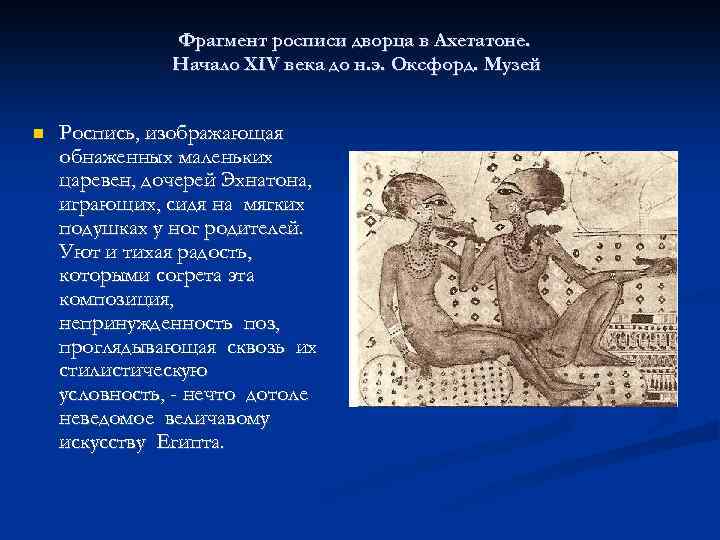 Фрагмент росписи дворца в Ахетатоне. Начало XIV века до н.э. Оксфорд. Музей

Роспись, изображающая обнаженных маленьких царевен, дочерей Эхнатона, играющих, сидя на мягких подушках у ног родителей. Уют и тихая радость, которыми согрета эта композиция, непринужденность поз, проглядывающая сквозь их стилистическую условность, - нечто дотоле неведомое величавому искусству Египта.